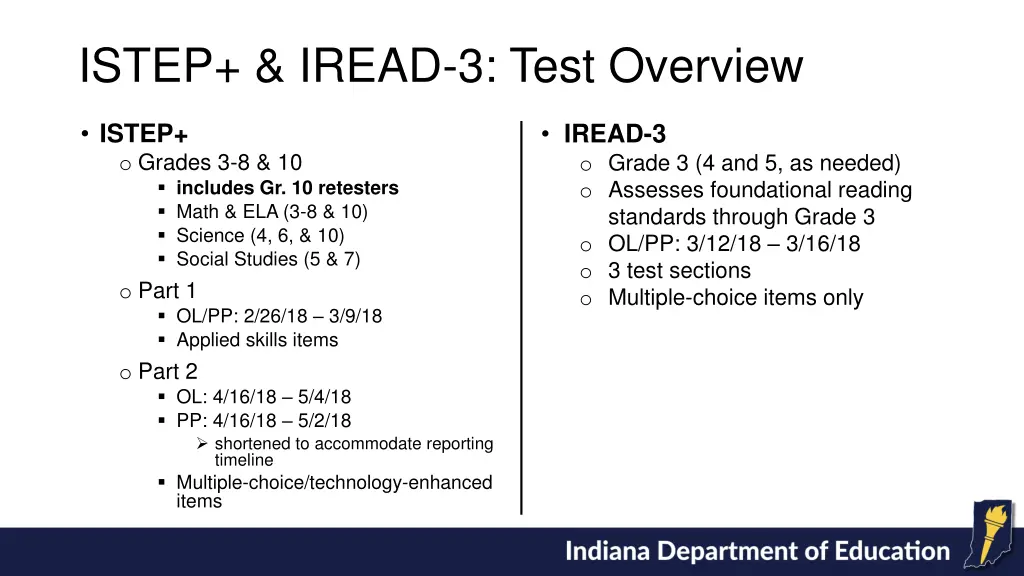 ISTEP+ & IREAD-3: Test Overview

• ISTEP+
o Grades 3-8 & 10
▪ includes Gr. 10 retesters
▪ Math & ELA (3-8 & 10)
▪ Science (4, 6, & 10)
▪ Social Studies (5 & 7)
o Part 1
▪ OL/PP: 2/26/18 – 3/9/18
▪ Applied skills items
o Part 2
▪ OL: 4/16/18 – 5/4/18
▪ PP: 4/16/18 – 5/2/18
➢ shortened to accommodate reporting timeline
▪ Multiple-choice/technology-enhanced items

• IREAD-3
o Grade 3 (4 and 5, as needed)
o Assesses foundational reading standards through Grade 3
o OL/PP: 3/12/18 – 3/16/18
o 3 test sections
o Multiple-choice items only

Indiana Department of Education